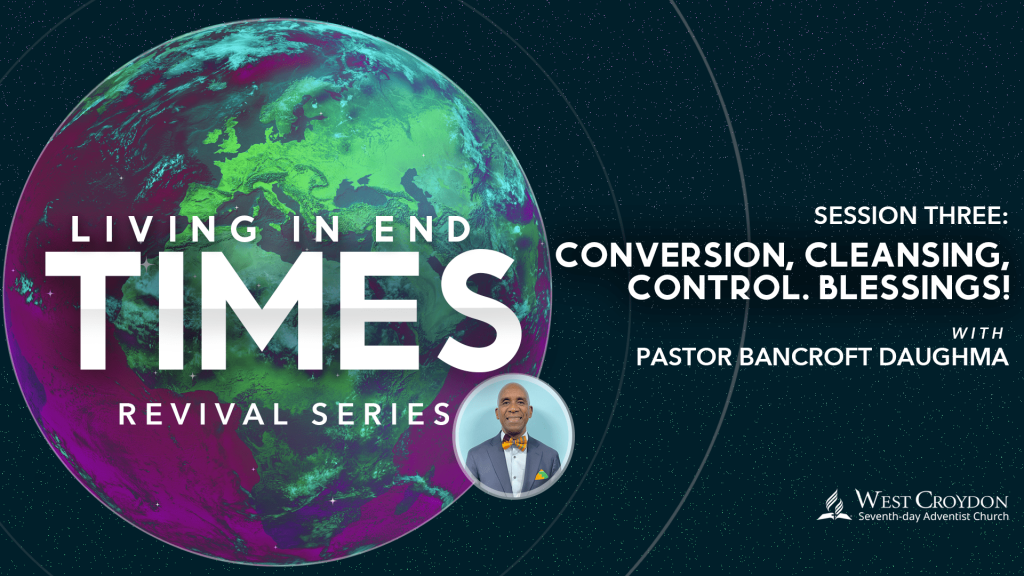 LIVING IN END
TIMES
REVIVAL SERIES

SESSION THREE:
CONVERSION, CLEANSING, CONTROL. BLESSINGS!

WITH
PASTOR BANCROFT DAUGHMA

WEST CROYDON
Seventh-day Adventist Church